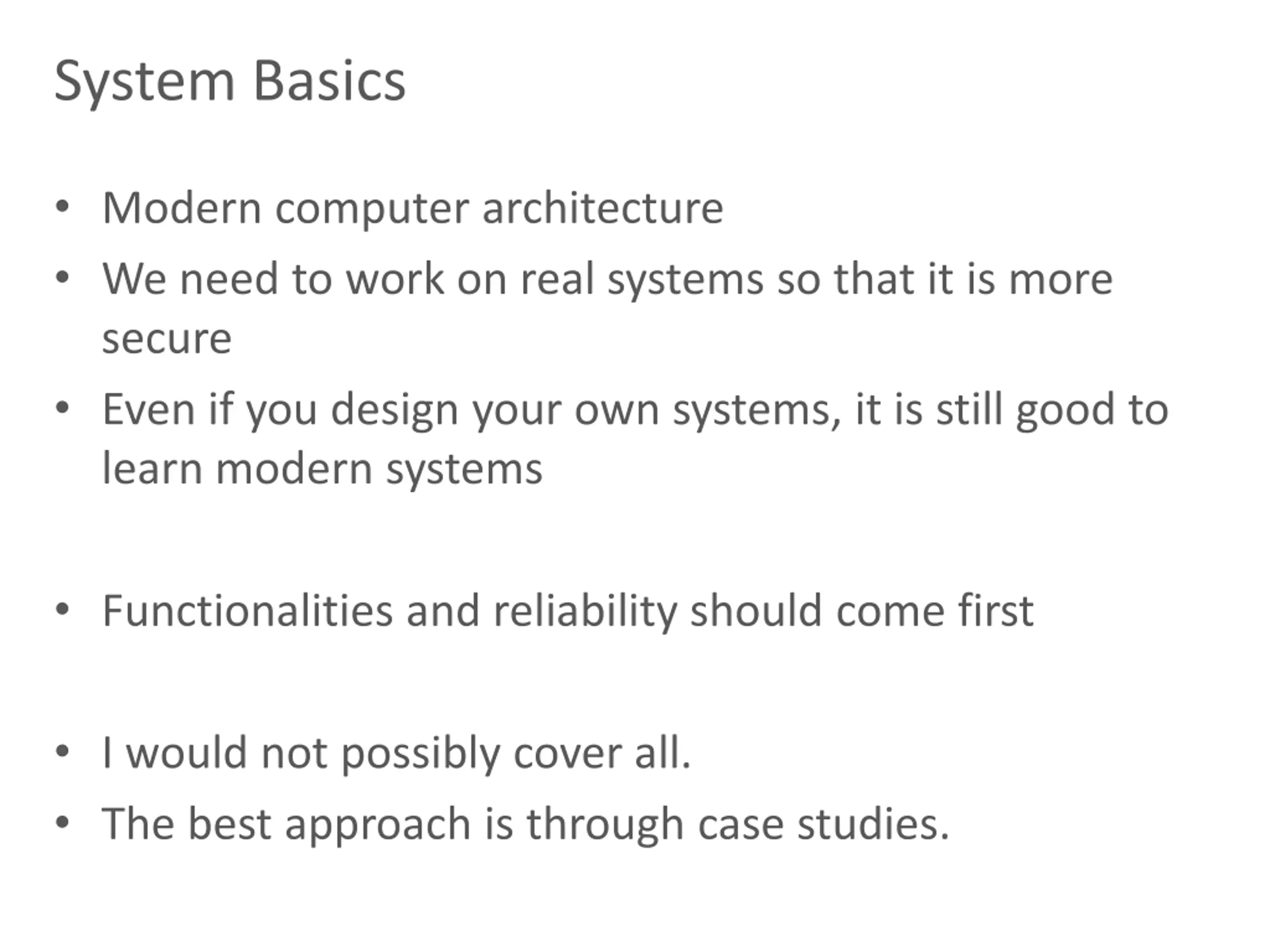 System Basics

• Modern computer architecture
• We need to work on real systems so that it is more secure
• Even if you design your own systems, it is still good to learn modern systems

• Functionalities and reliability should come first

• I would not possibly cover all.
• The best approach is through case studies.